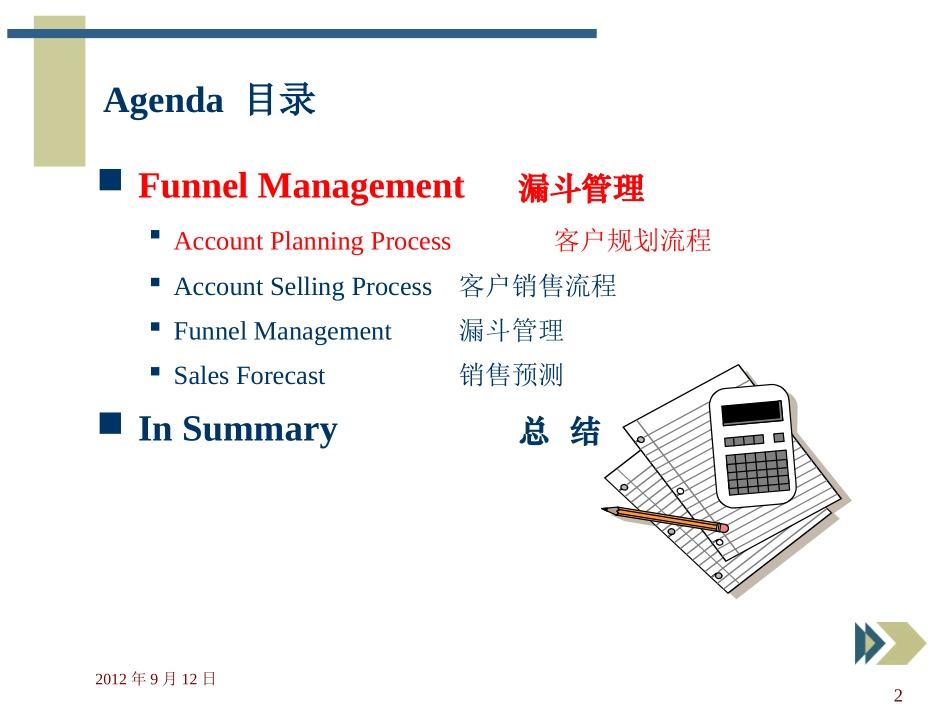 Agenda 目录

Funnel Management 漏斗管理

Account Planning Process 客户规划流程

Account Selling Process 客户销售流程

Funnel Management 漏斗管理

Sales Forecast 销售预测

In Summary 总 结

2012 年 9 月 12 日

2